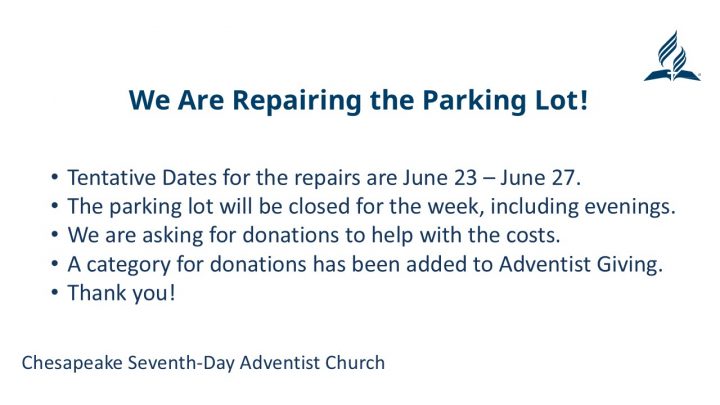 We Are Repairing the Parking Lot!

• Tentative Dates for the repairs are June 23 – June 27.
• The parking lot will be closed for the week, including evenings.
• We are asking for donations to help with the costs.
• A category for donations has been added to Adventist Giving.
• Thank you!

Chesapeake Seventh-Day Adventist Church